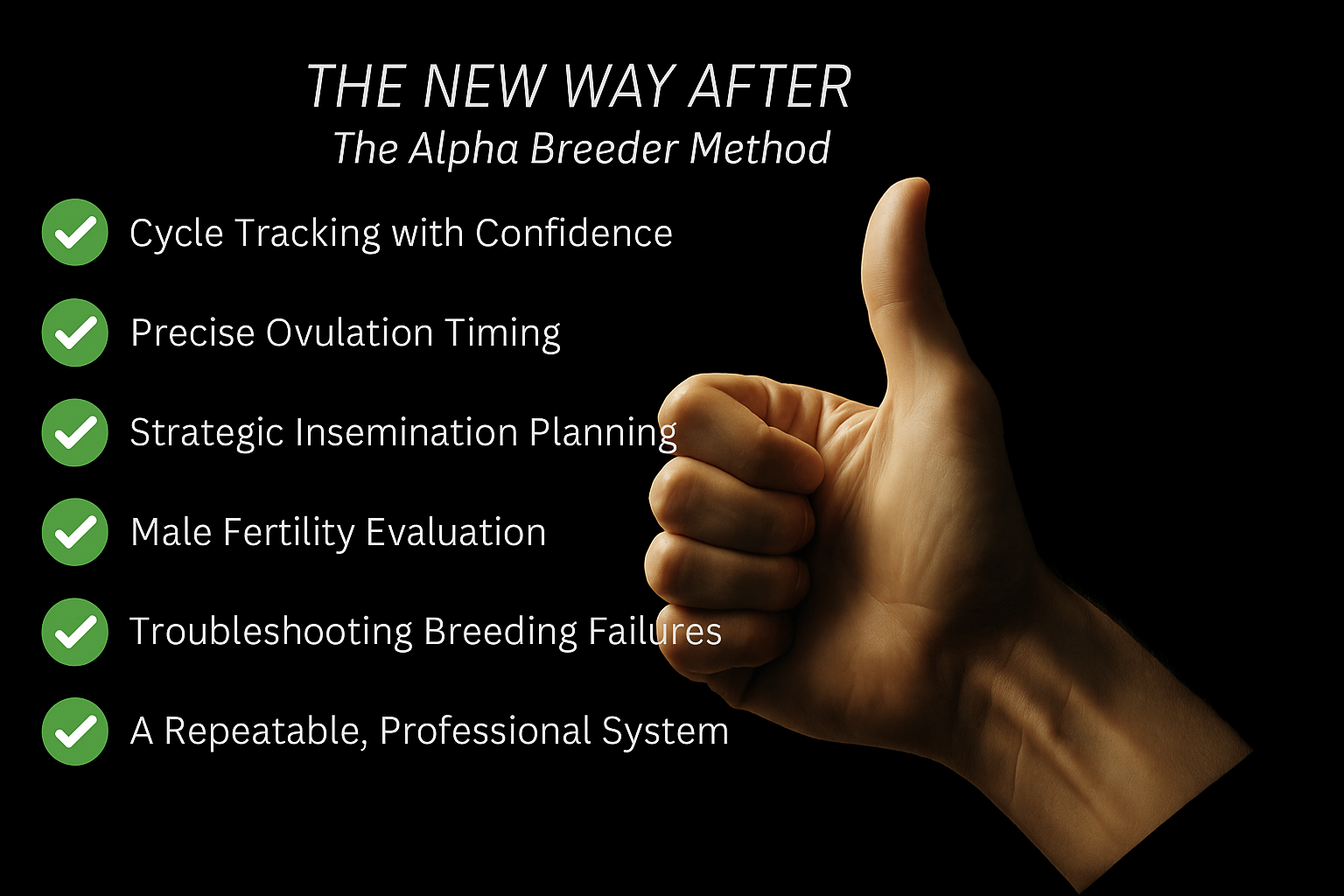 THE NEW WAY AFTER
The Alpha Breeder Method

Cycle Tracking with Confidence

Precise Ovulation Timing

Strategic Insemination Planning

Male Fertility Evaluation

Troubleshooting Breeding Failures

A Repeatable, Professional System